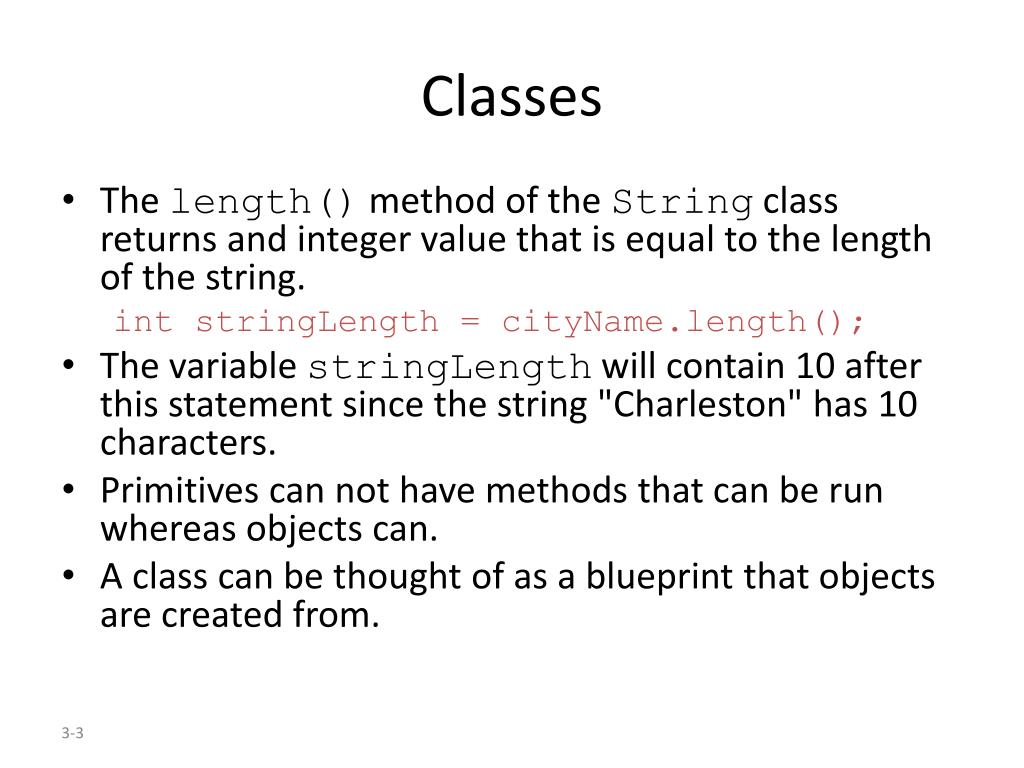 Classes

• The length() method of the String class returns and integer value that is equal to the length of the string.

int stringLength = cityName.length();

• The variable stringLength will contain 10 after this statement since the string "Charleston" has 10 characters.
• Primitives can not have methods that can be run whereas objects can.
• A class can be thought of as a blueprint that objects are created from.

3-3